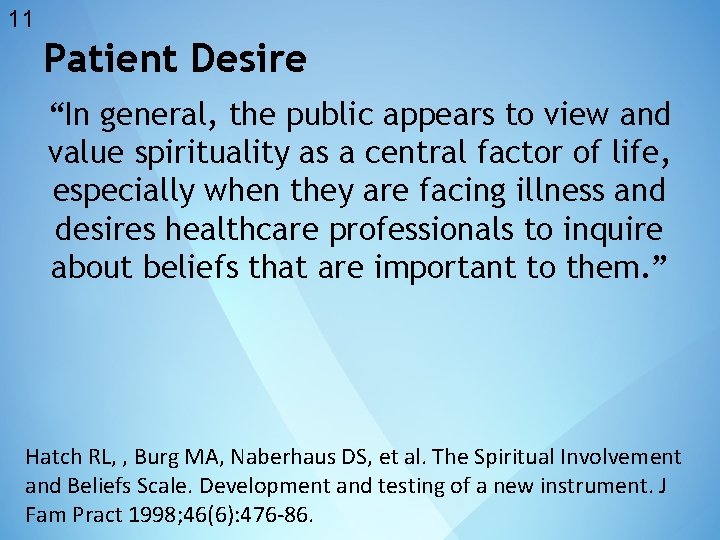 11

Patient Desire

“In general, the public appears to view and value spirituality as a central factor of life, especially when they are facing illness and desires healthcare professionals to inquire about beliefs that are important to them.”

Hatch RL, , Burg MA, Naberhaus DS, et al. The Spiritual Involvement and Beliefs Scale. Development and testing of a new instrument. J Fam Pract 1998;46(6):476-86.